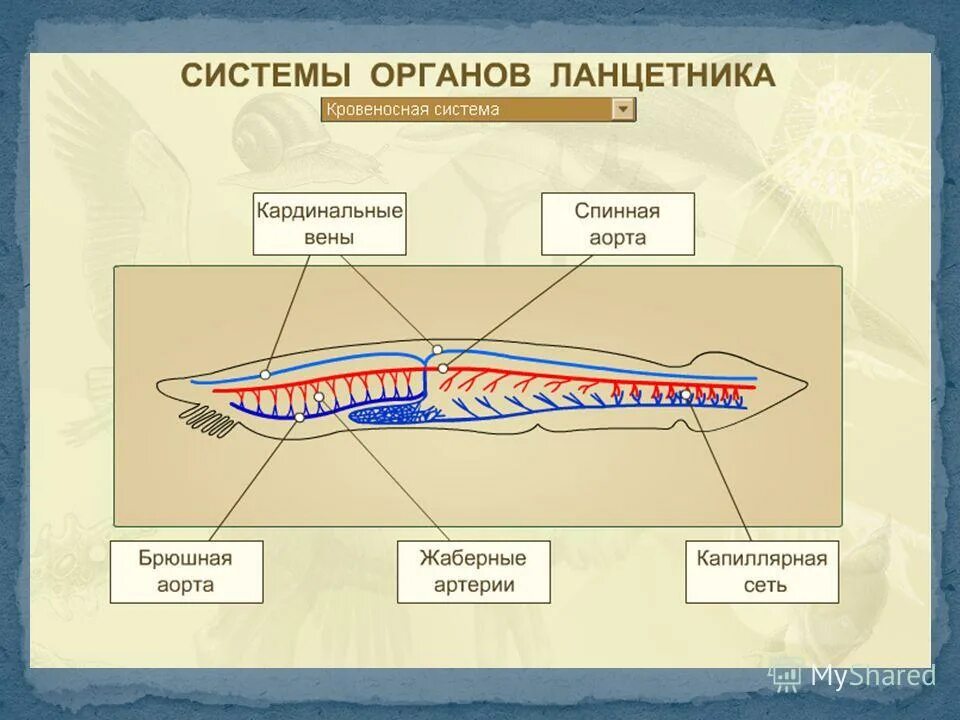 СИСТЕМЫ ОРГАНОВ ЛАНЦЕТНИКА

Кровеносная система

Кардинальные вены

Спинная аорта

Брюшная аорта

Жаберные артерии

Капиллярная сеть

MyShared